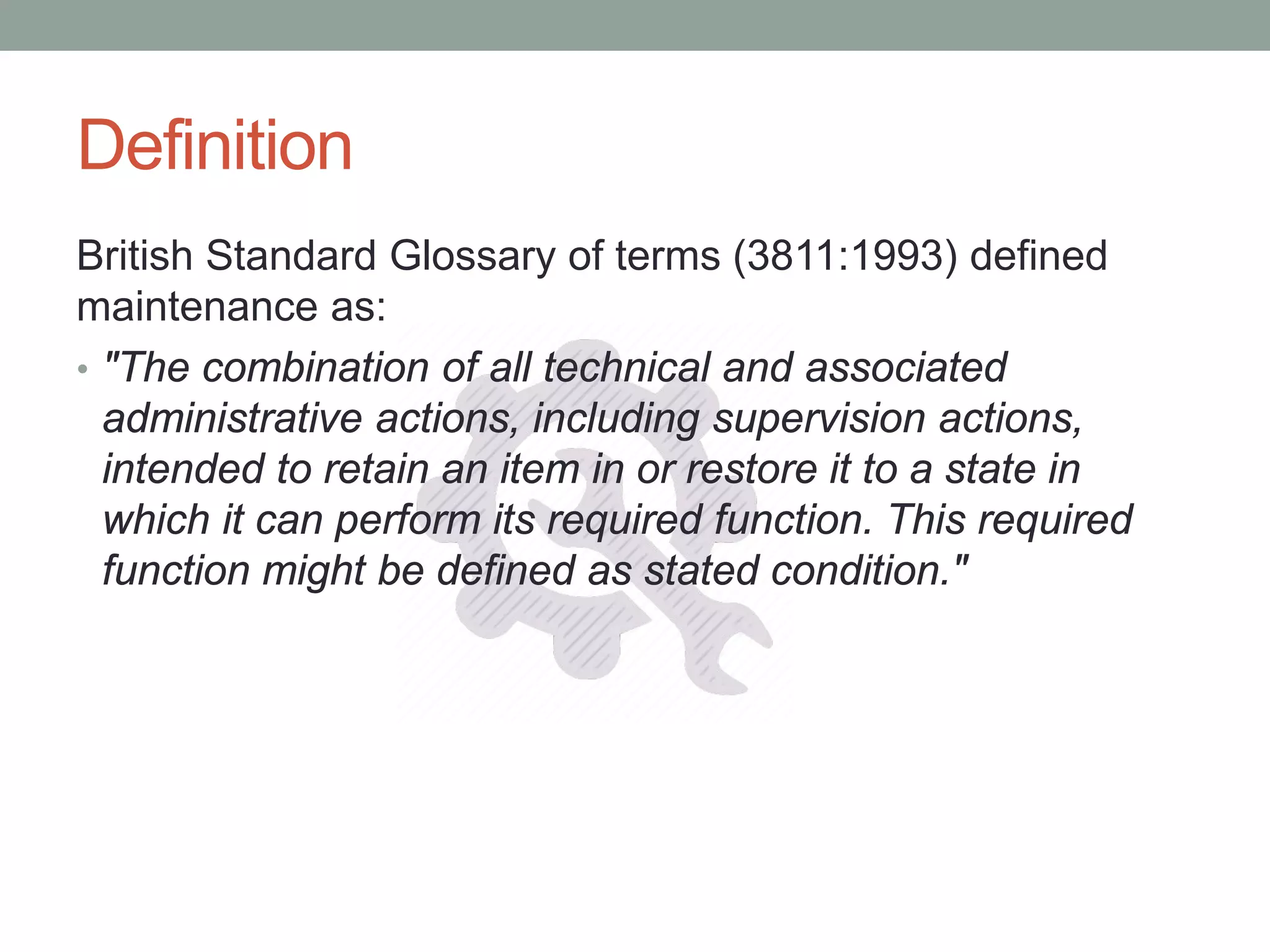 Definition

British Standard Glossary of terms (3811:1993) defined maintenance as:

• "The combination of all technical and associated administrative actions, including supervision actions, intended to retain an item in or restore it to a state in which it can perform its required function. This required function might be defined as stated condition."